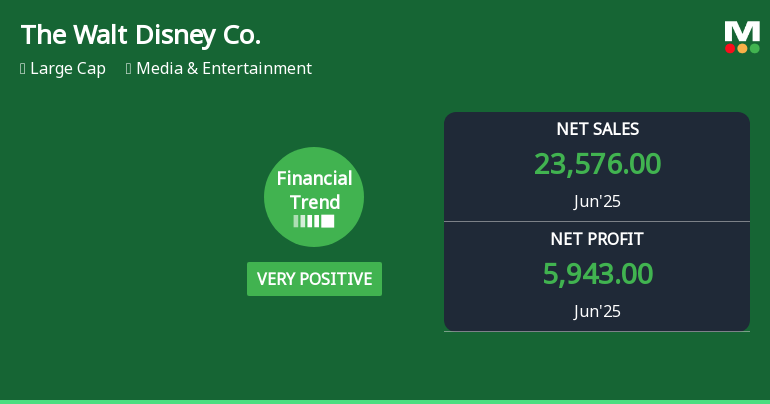 The Walt Disney Co.

Large Cap Media & Entertainment

M

Financial Trend

VERY POSITIVE

NET SALES

23,576.00

Jun'25

NET PROFIT

5,943.00

Jun'25